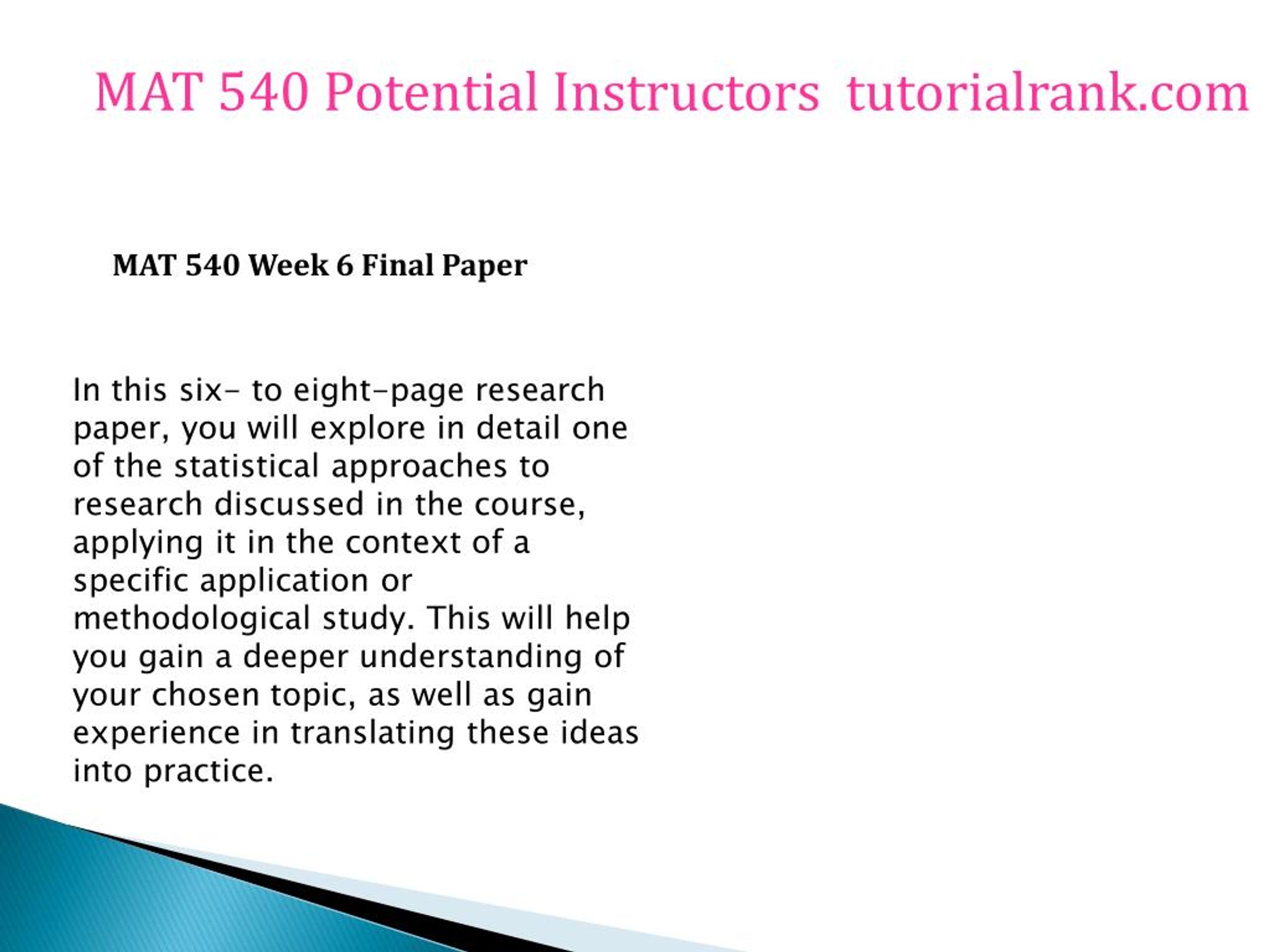 MAT 540 Potential Instructors tutorialrank.com

MAT 540 Week 6 Final Paper

In this six- to eight-page research paper, you will explore in detail one of the statistical approaches to research discussed in the course, applying it in the context of a specific application or methodological study. This will help you gain a deeper understanding of your chosen topic, as well as gain experience in translating these ideas into practice.